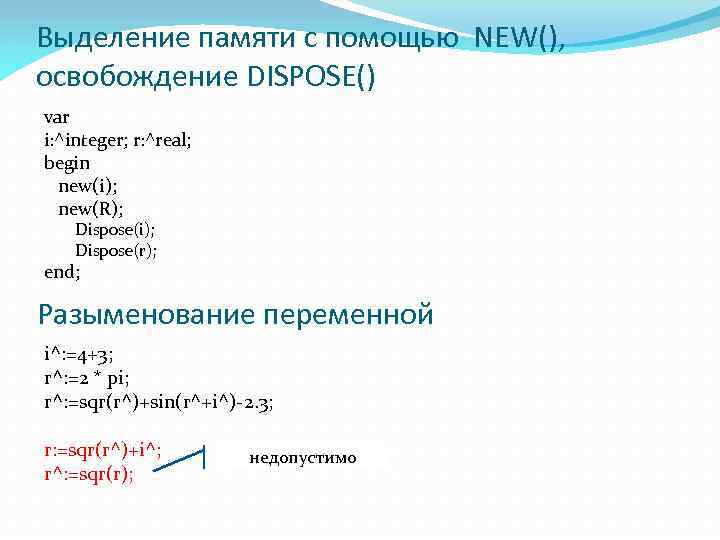 Выделение памяти с помощью NEW(), освобождение DISPOSE()

var
i:^integer; r:^real;
begin
new(i);
new(R);
Dispose(i);
Dispose(r);
end;

Разыменование переменной

i^:=4+3;
r^:=2 * pi;
r^:=sqr(r^)+sin(r^+i^)-2.3;

r:=sqr(r^)+i^;
r^:=sqr(r);

недопустимо